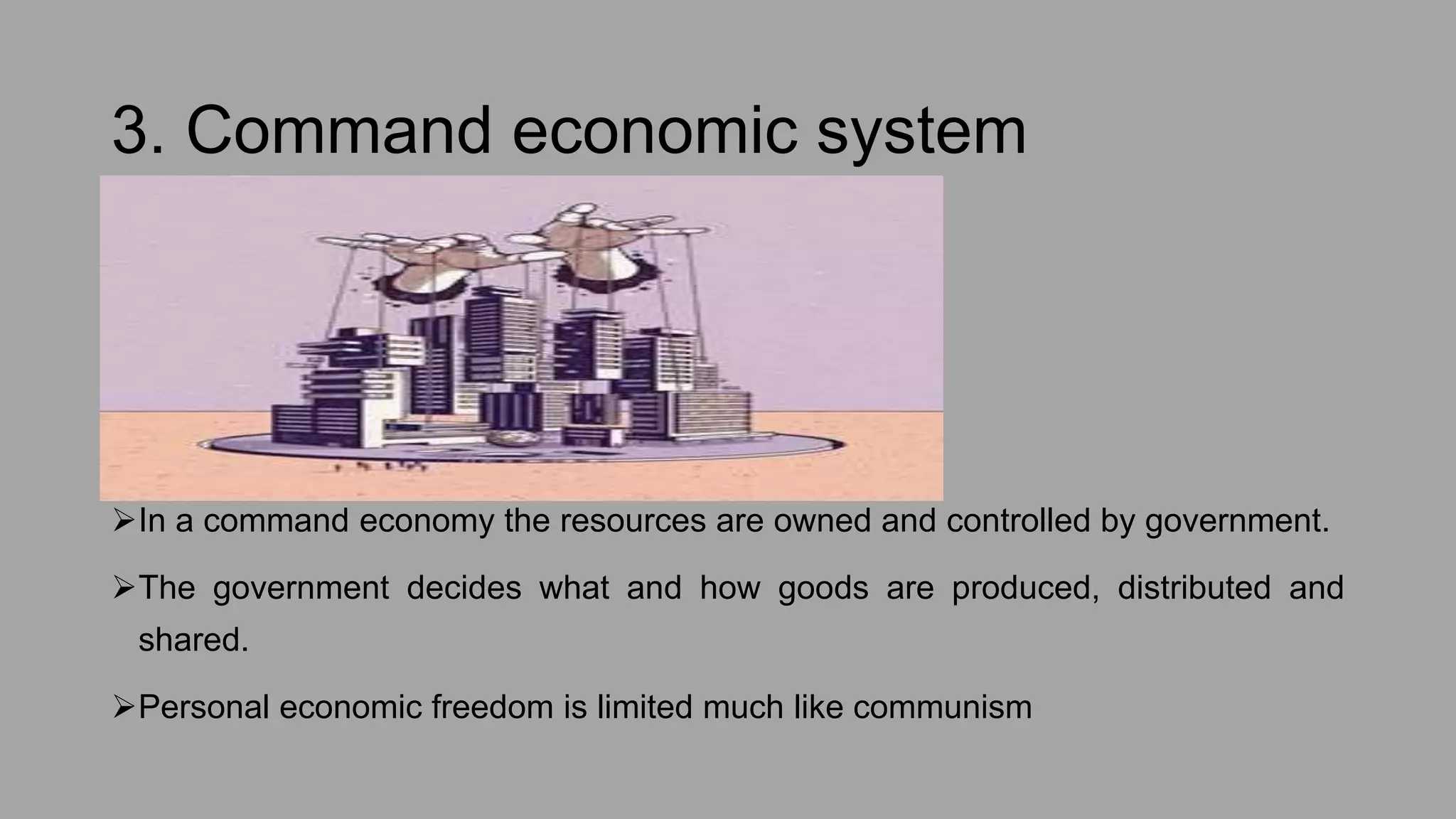 3. Command economic system

➢In a command economy the resources are owned and controlled by government.

➢The government decides what and how goods are produced, distributed and shared.

➢Personal economic freedom is limited much like communism